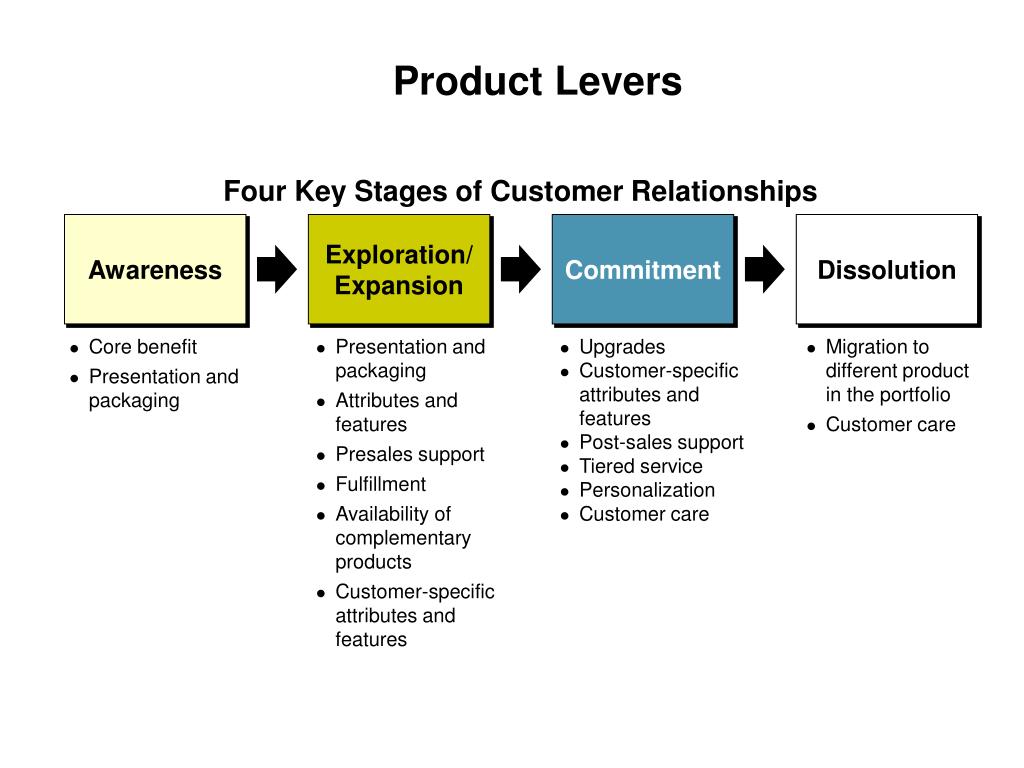 Product Levers

Four Key Stages of Customer Relationships

Awareness

- Core benefit
- Presentation and packaging

Exploration/ Expansion

- Presentation and packaging
- Attributes and features
- Presales support
- Fulfillment
- Availability of complementary products
- Customer-specific attributes and features

Commitment

- Upgrades
- Customer-specific attributes and features
- Post-sales support
- Tiered service
- Personalization
- Customer care

Dissolution

- Migration to different product in the portfolio
- Customer care